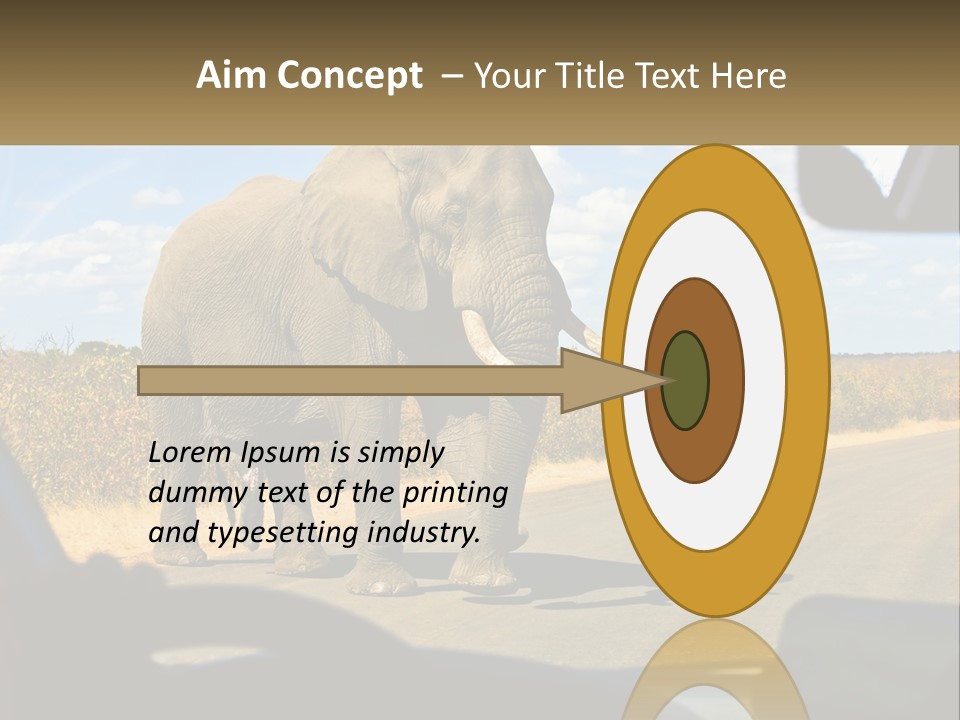 Aim Concept – Your Title Text Here

Lorem Ipsum is simply dummy text of the printing and typesetting industry.